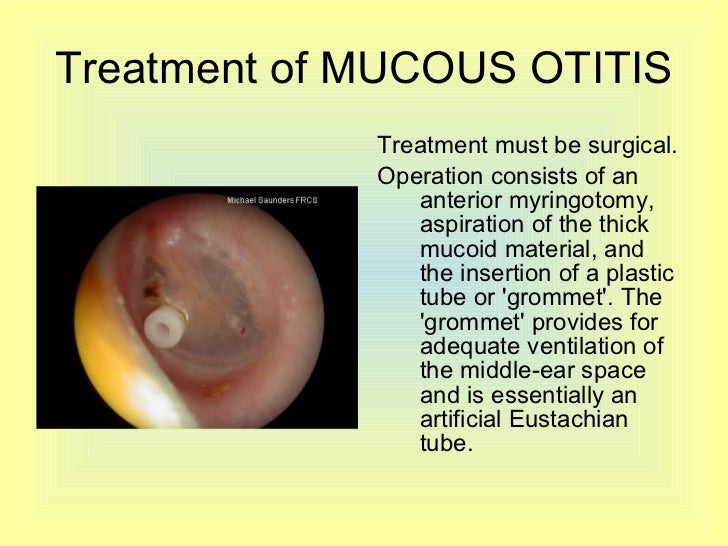 Treatment of MUCOUS OTITIS

Michael Saunders FRCS

Treatment must be surgical.

Operation consists of an anterior myringotomy, aspiration of the thick mucoid material, and the insertion of a plastic tube or 'grommet'. The 'grommet' provides for adequate ventilation of the middle-ear space and is essentially an artificial Eustachian tube.